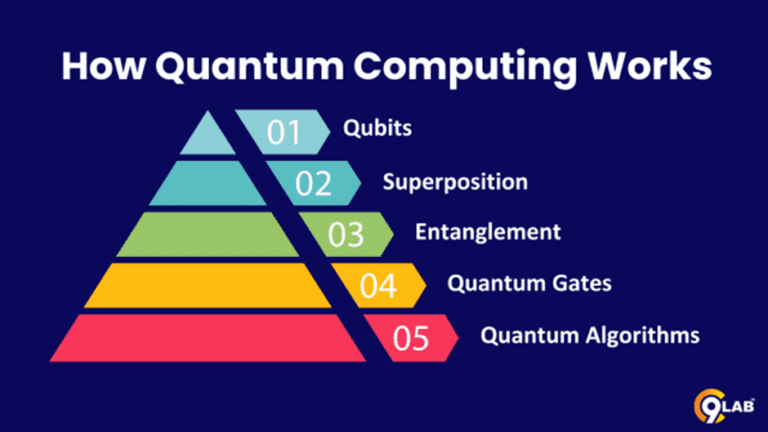 How Quantum Computing Works

01 Qubits

02 Superposition

03 Entanglement

04 Quantum Gates

05 Quantum Algorithms

9LAB